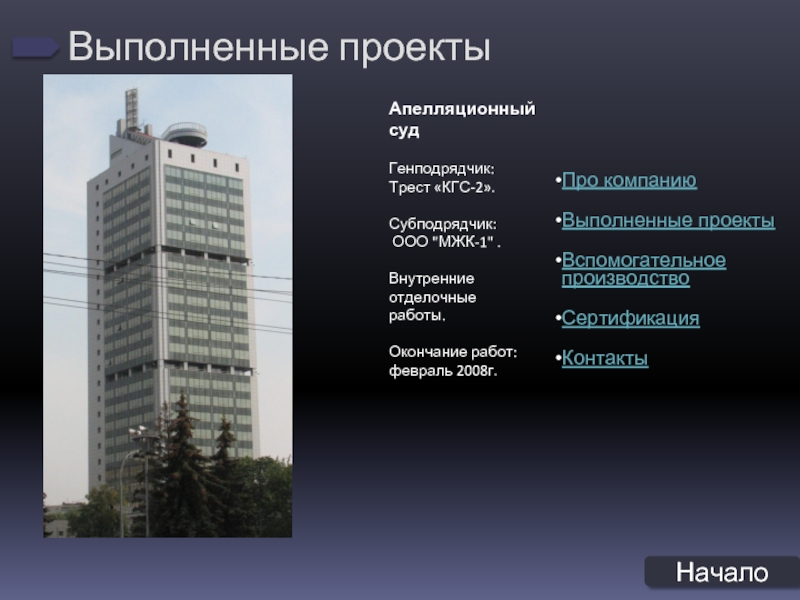 Выполненные проекты

Апелляционный суд

Генподрядчик: Трест «КГС-2».

Субподрядчик: ООО "МЖК-1" .

Внутренние отделочные работы.

Окончание работ: февраль 2008г.

•Про компанию

•Выполненные проекты

•Вспомогательное производство

•Сертификация

•Контакты

Начало